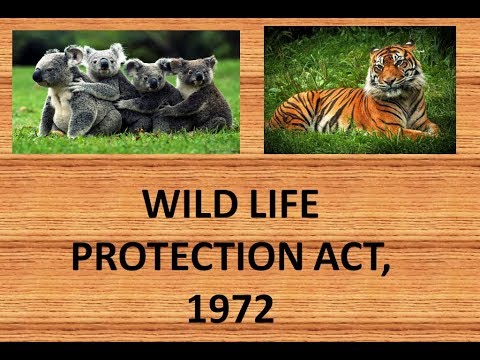 WILD LIFE PROTECTION ACT, 1972